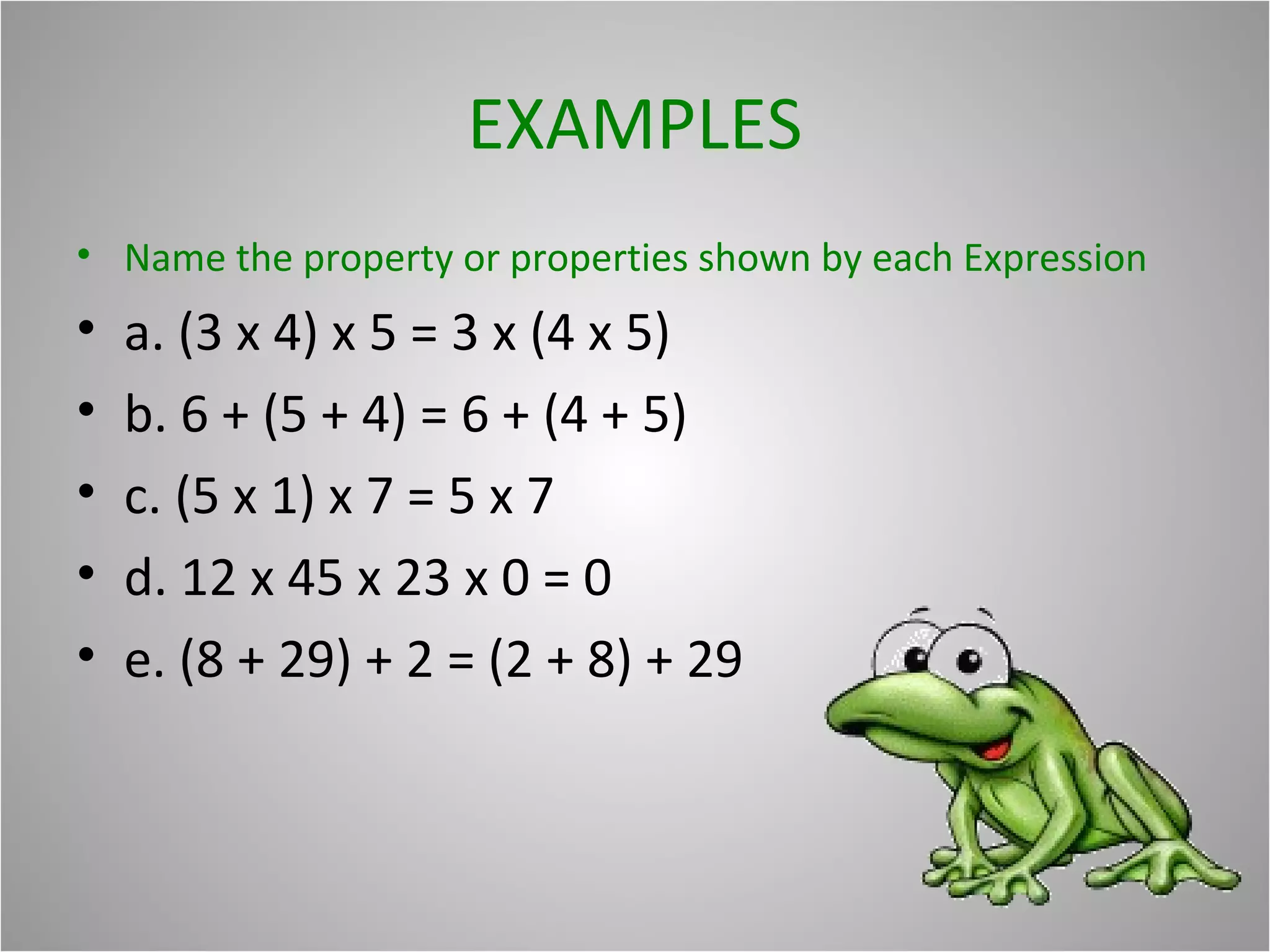 EXAMPLES

• Name the property or properties shown by each Expression
• a. $(3 \times 4) \times 5 = 3 \times (4 \times 5)$
• b. $6 + (5 + 4) = 6 + (4 + 5)$
• c. $(5 \times 1) \times 7 = 5 \times 7$
• d. $12 \times 45 \times 23 \times 0 = 0$
• e. $(8 + 29) + 2 = (2 + 8) + 29$